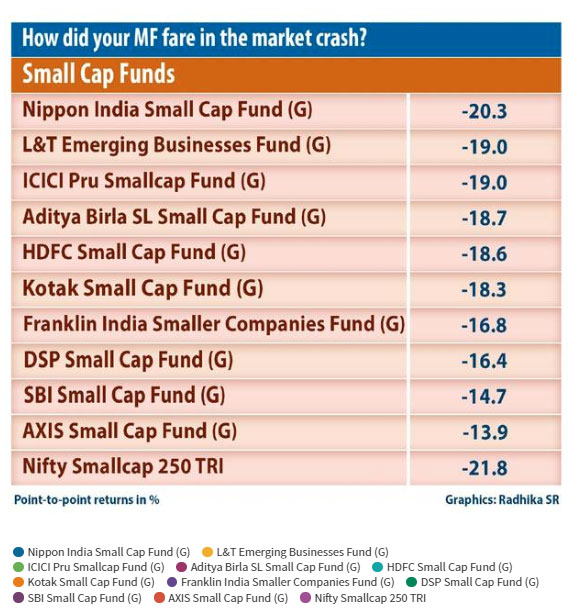 How did your MF fare in the market crash?

Small Cap Funds

| | |
|---|---|
| Nippon India Small Cap Fund (G) | -20.3 |
| L&T Emerging Businesses Fund (G) | -19.0 |
| ICICI Pru Smallcap Fund (G) | -19.0 |
| Aditya Birla SL Small Cap Fund (G) | -18.7 |
| HDFC Small Cap Fund (G) | -18.6 |
| Kotak Small Cap Fund (G) | -18.3 |
| Franklin India Smaller Companies Fund (G) | -16.8 |
| DSP Small Cap Fund (G) | -16.4 |
| SBI Small Cap Fund (G) | -14.7 |
| AXIS Small Cap Fund (G) | -13.9 |
| Nifty Smallcap 250 TRI | -21.8 |

Point-to-point returns in %

Graphics: Radhika SR

Nippon India Small Cap Fund (G) L&T Emerging Businesses Fund (G) ICICI Pru Smallcap Fund (G) Aditya Birla SL Small Cap Fund (G) HDFC Small Cap Fund (G) Kotak Small Cap Fund (G) Franklin India Smaller Companies Fund (G) DSP Small Cap Fund (G) SBI Small Cap Fund (G) AXIS Small Cap Fund (G) Nifty Smallcap 250 TRI